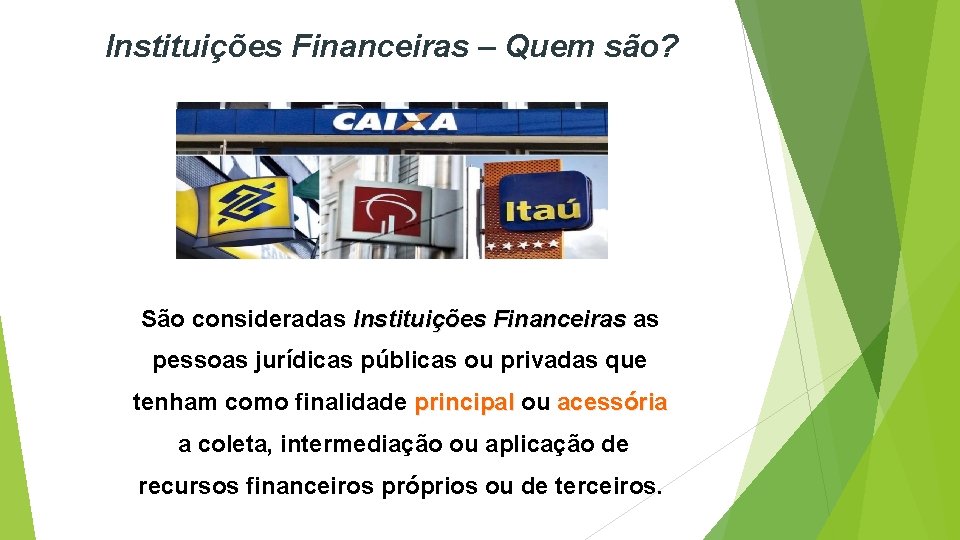 Instituições Financeiras – Quem são?

CAIXA

Itaú

São consideradas Instituições Financeiras as pessoas jurídicas públicas ou privadas que tenham como finalidade principal ou acessória a coleta, intermediação ou aplicação de recursos financeiros próprios ou de terceiros.